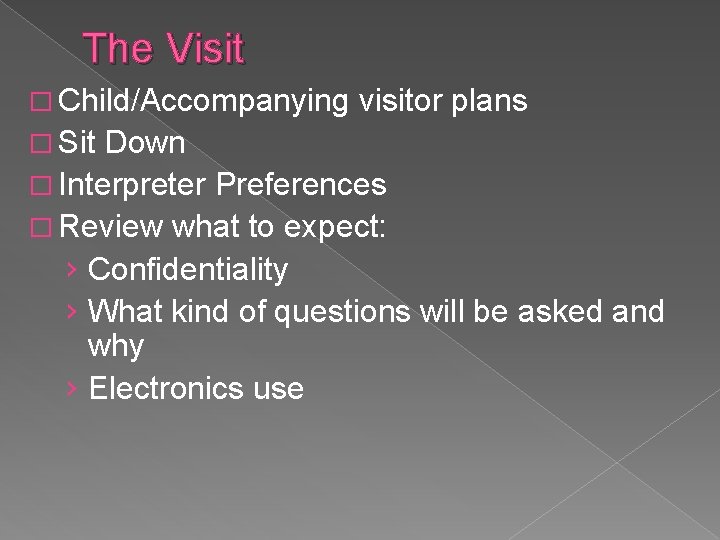 The Visit

□ Child/Accompanying visitor plans
□ Sit Down
□ Interpreter Preferences
□ Review what to expect:
› Confidentiality
› What kind of questions will be asked and why
› Electronics use